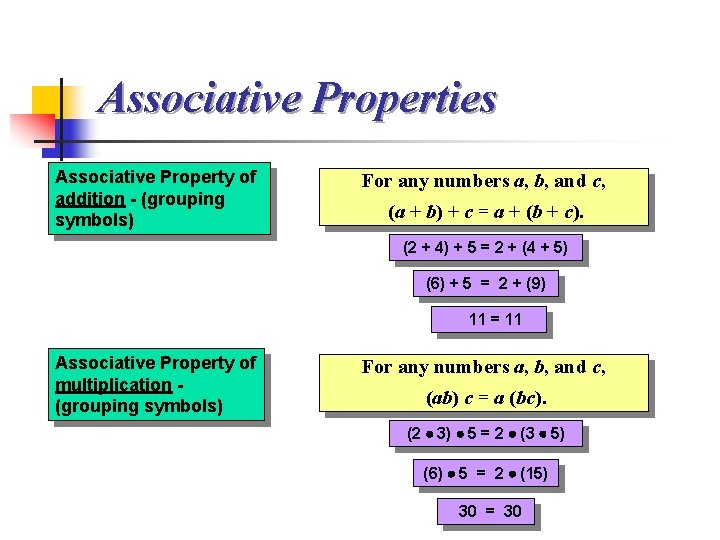 Associative Properties

Associative Property of addition - (grouping symbols)

For any numbers $a$, $b$, and $c$, $(a + b) + c = a + (b + c)$.

$(2 + 4) + 5 = 2 + (4 + 5)$

$(6) + 5 = 2 + (9)$

$11 = 11$

Associative Property of multiplication - (grouping symbols)

For any numbers $a$, $b$, and $c$, $(ab)\ c = a\ (bc)$.

$(2 \bullet 3) \bullet 5 = 2 \bullet (3 \bullet 5)$

$(6) \bullet 5 = 2 \bullet (15)$

$30 = 30$